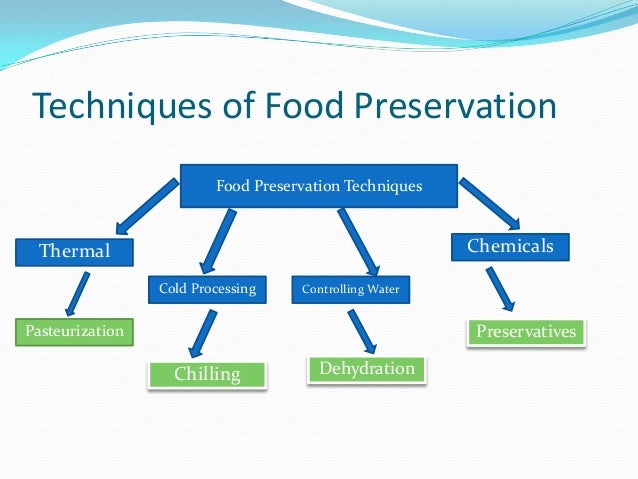 Techniques of Food Preservation

Food Preservation Techniques

Thermal

Cold Processing

Controlling Water

Chemicals

Pasteurization

Chilling

Dehydration

Preservatives